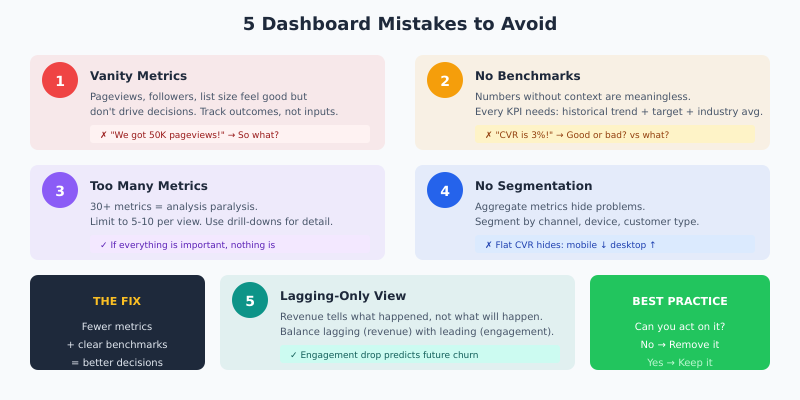 5 Dashboard Mistakes to Avoid

1
Vanity Metrics
Pageviews, followers, list size feel good but don't drive decisions. Track outcomes, not inputs.
✗ "We got 50K pageviews!" → So what?

2
No Benchmarks
Numbers without context are meaningless. Every KPI needs: historical trend + target + industry avg.
✗ "CVR is 3%!" → Good or bad? vs what?

3
Too Many Metrics
30+ metrics = analysis paralysis. Limit to 5-10 per view. Use drill-downs for detail.
✓ If everything is important, nothing is

4
No Segmentation
Aggregate metrics hide problems. Segment by channel, device, customer type.
✗ Flat CVR hides: mobile ↓ desktop ↑

THE FIX
Fewer metrics
+ clear benchmarks
= better decisions

5
Lagging-Only View
Revenue tells what happened, not what will happen. Balance lagging (revenue) with leading (engagement).
✓ Engagement drop predicts future churn

BEST PRACTICE
Can you act on it?
No → Remove it
Yes → Keep it